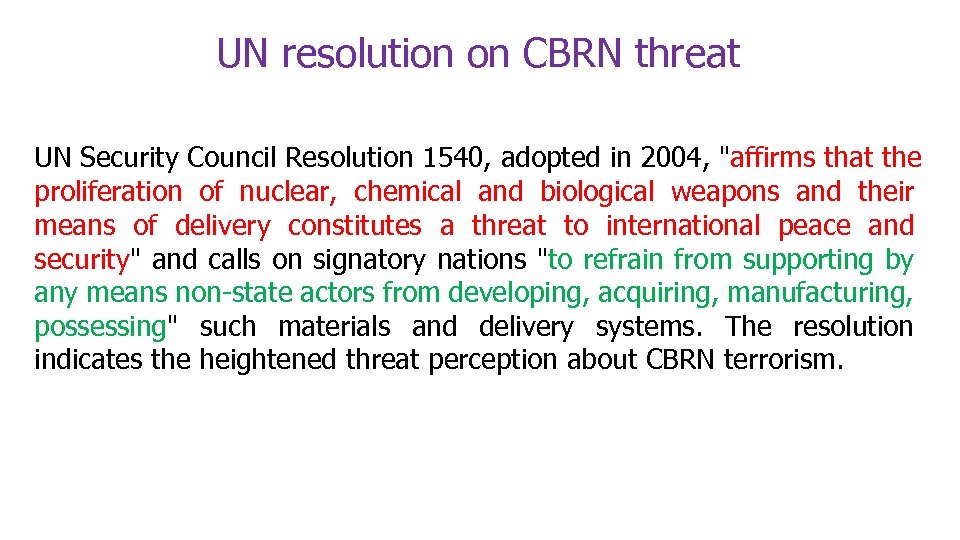 UN resolution on CBRN threat

UN Security Council Resolution 1540, adopted in 2004, "affirms that the proliferation of nuclear, chemical and biological weapons and their means of delivery constitutes a threat to international peace and security" and calls on signatory nations "to refrain from supporting by any means non-state actors from developing, acquiring, manufacturing, possessing" such materials and delivery systems. The resolution indicates the heightened threat perception about CBRN terrorism.